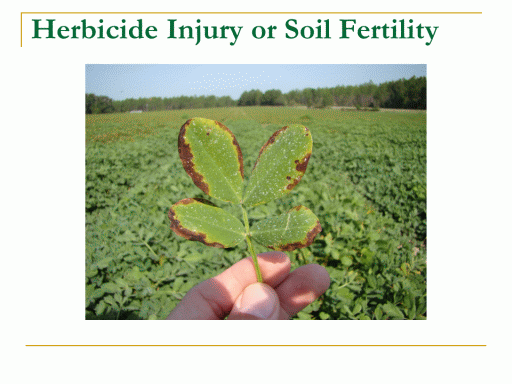 Herbicide Injury or Soil Fertility